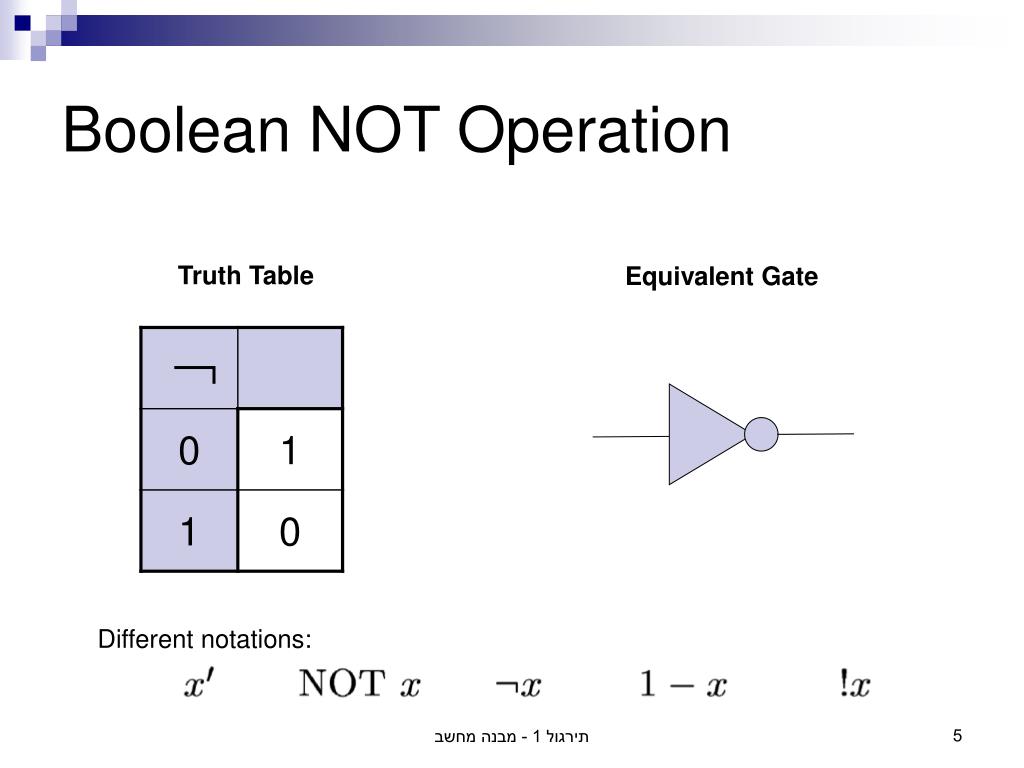 Boolean NOT Operation

Truth Table

| $\neg$ |  |
|---|---|
| 0 | 1 |
| 1 | 0 |

Equivalent Gate

Different notations:

$x'$ $\text{NOT } x$ $\neg x$ $1 - x$ $!x$

תירגול 1 - מבנה מחשב

5